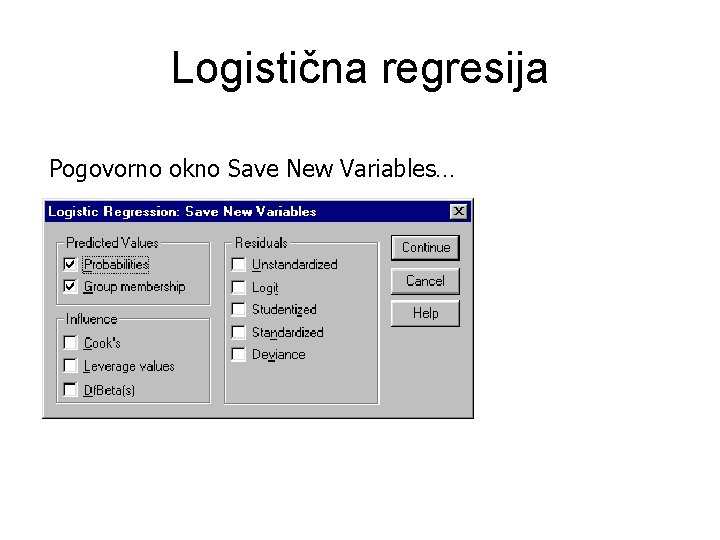 Logistična regresija

Pogovorno okno Save New Variables...

Logistic Regression: Save New Variables

Predicted Values
Probabilities
Group membership

Influence
Cook's
Leverage values
DfBeta(s)

Residuals
Unstandardized
Logit
Studentized
Standardized
Deviance

Continue
Cancel
Help